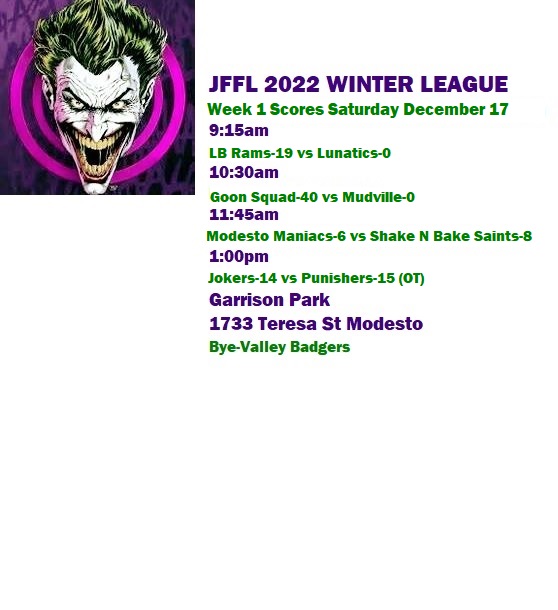 JFFL 2022 WINTER LEAGUE

Week 1 Scores Saturday December 17

9:15am

LB Rams-19 vs Lunatics-0

10:30am

Goon Squad-40 vs Mudville-0

11:45am

Modesto Maniacs-6 vs Shake N Bake Saints-8

1:00pm

Jokers-14 vs Punishers-15 (OT)

Garrison Park

1733 Teresa St Modesto

Bye-Valley Badgers